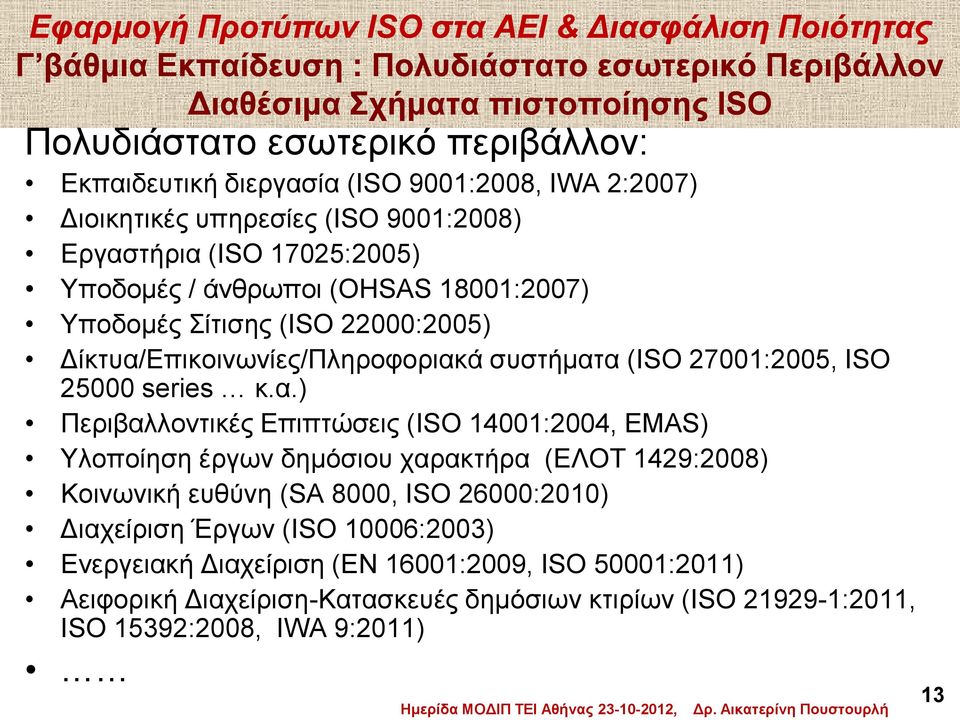 Εφαρμογή Προτύπων ISO στα ΑΕΙ & Διασφάλιση Ποιότητας
Γ'βάθμια Εκπαίδευση : Πολυδιάστατο εσωτερικό Περιβάλλον
Διαθέσιμα Σχήματα πιστοποίησης ISO

Πολυδιάστατο εσωτερικό περιβάλλον:

• Εκπαιδευτική διεργασία (ISO 9001:2008, IWA 2:2007)
• Διοικητικές υπηρεσίες (ISO 9001:2008)
• Εργαστήρια (ISO 17025:2005)
• Υποδομές / άνθρωποι (OHSAS 18001:2007)
• Υποδομές Σίτισης (ISO 22000:2005)
• Δίκτυα/Επικοινωνίες/Πληροφοριακά συστήματα (ISO 27001:2005, ISO 25000 series … κ.α.)
• Περιβαλλοντικές Επιπτώσεις (ISO 14001:2004, EMAS)
• Υλοποίηση έργων δημόσιου χαρακτήρα (ΕΛΟΤ 1429:2008)
• Κοινωνική ευθύνη (SA 8000, ISO 26000:2010)
• Διαχείριση Έργων (ISO 10006:2003)
• Ενεργειακή Διαχείριση (EN 16001:2009, ISO 50001:2011)
• Αειφορική Διαχείριση-Κατασκευές δημόσιων κτιρίων (ISO 21929-1:2011, ISO 15392:2008, IWA 9:2011)
• ……

13

Ημερίδα ΜΟΔΙΠ ΤΕΙ Αθήνας 23-10-2012, Δρ. Αικατερίνη Πουστουρλή